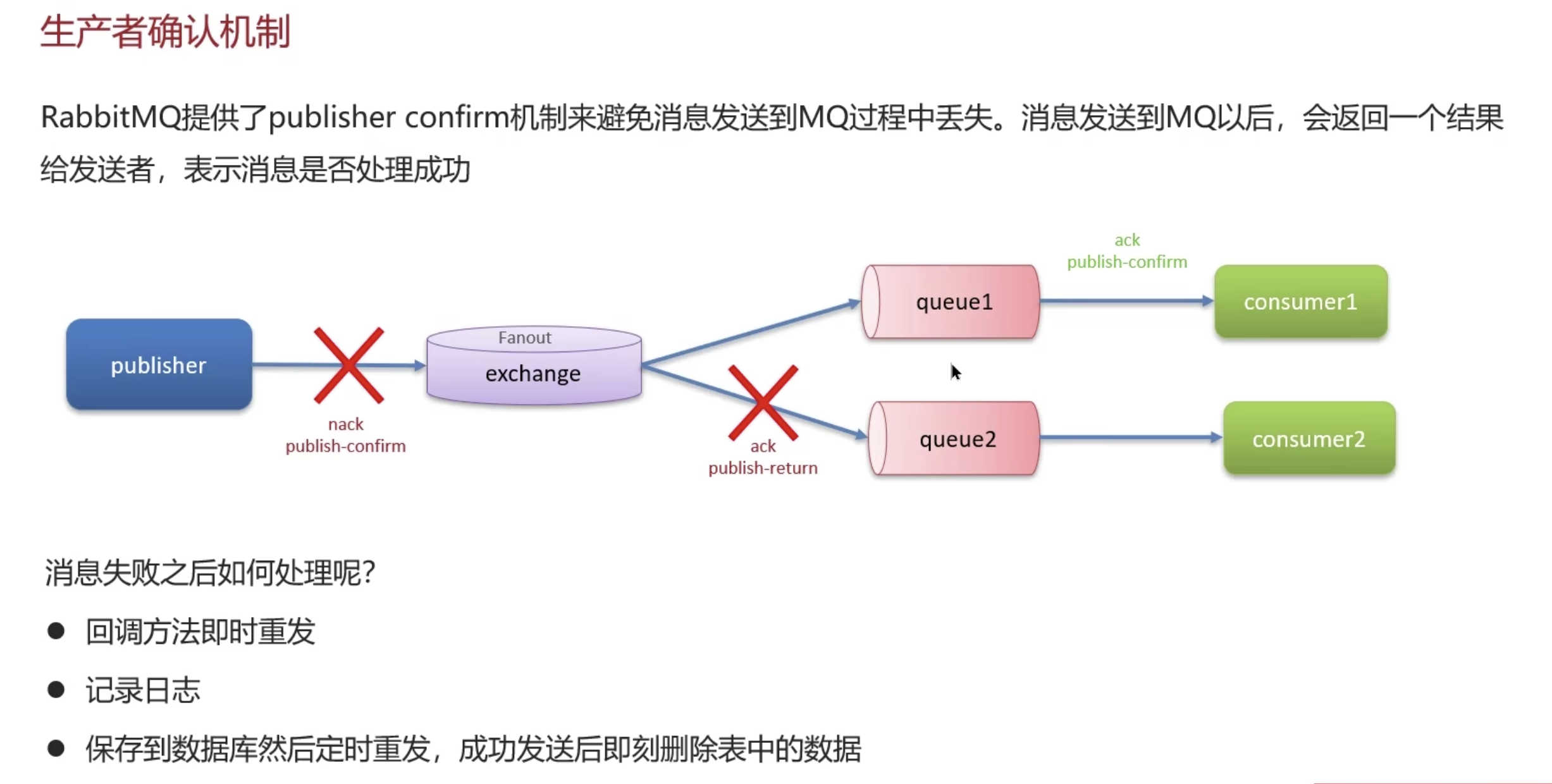 生产者确认机制

RabbitMQ提供了publisher confirm机制来避免消息发送到MQ过程中丢失。消息发送到MQ以后，会返回一个结果给发送者，表示消息是否处理成功

publisher

nack
publish-confirm

Fanout
exchange

ack
publish-return

queue1

queue2

ack
publish-confirm

consumer1

consumer2

消息失败之后如何处理呢?

● 回调方法即时重发

● 记录日志

● 保存到数据库然后定时重发，成功发送后即刻删除表中的数据